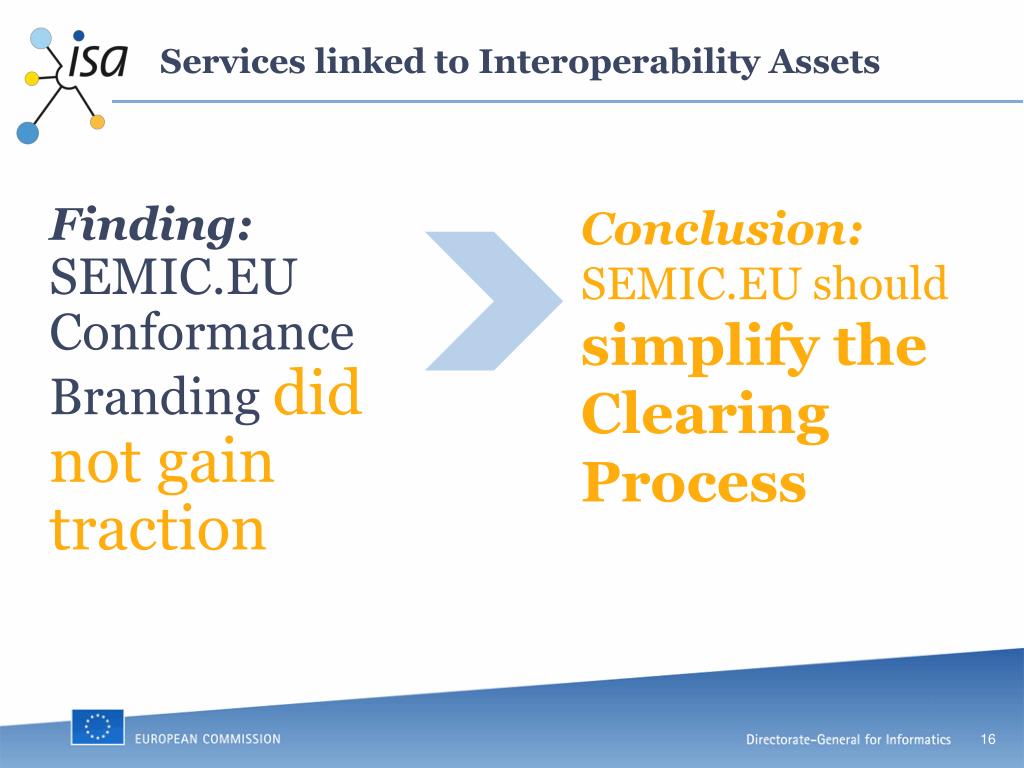 isa

Services linked to Interoperability Assets

Finding: SEMIC.EU Conformance Branding did not gain traction

Conclusion: SEMIC.EU should simplify the Clearing Process

EUROPEAN COMMISSION

Directorate-General for Informatics 16